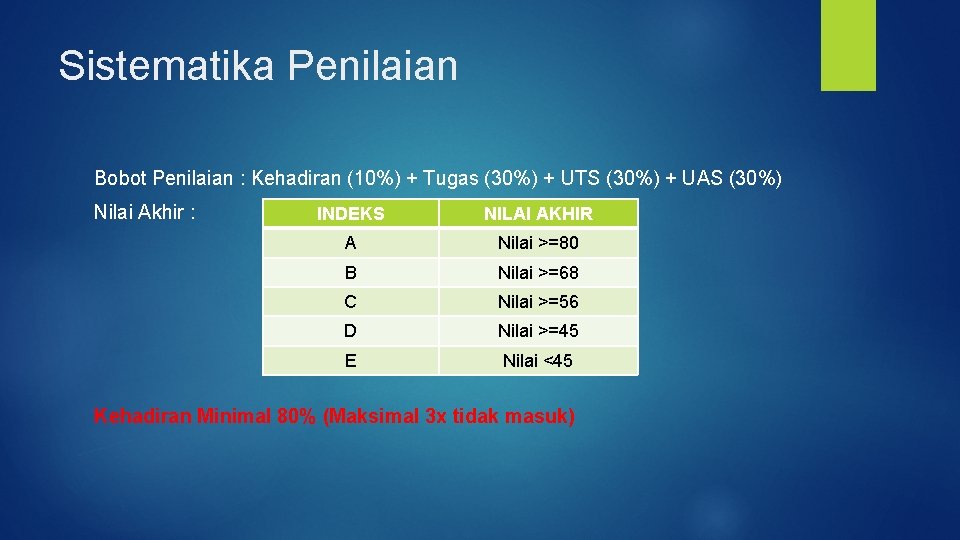 Sistematika Penilaian

Bobot Penilaian : Kehadiran (10%) + Tugas (30%) + UTS (30%) + UAS (30%)

Nilai Akhir :

| INDEKS | NILAI AKHIR |
|---|---|
| A | Nilai >=80 |
| B | Nilai >=68 |
| C | Nilai >=56 |
| D | Nilai >=45 |
| E | Nilai <45 |

Kehadiran Minimal 80% (Maksimal 3x tidak masuk)